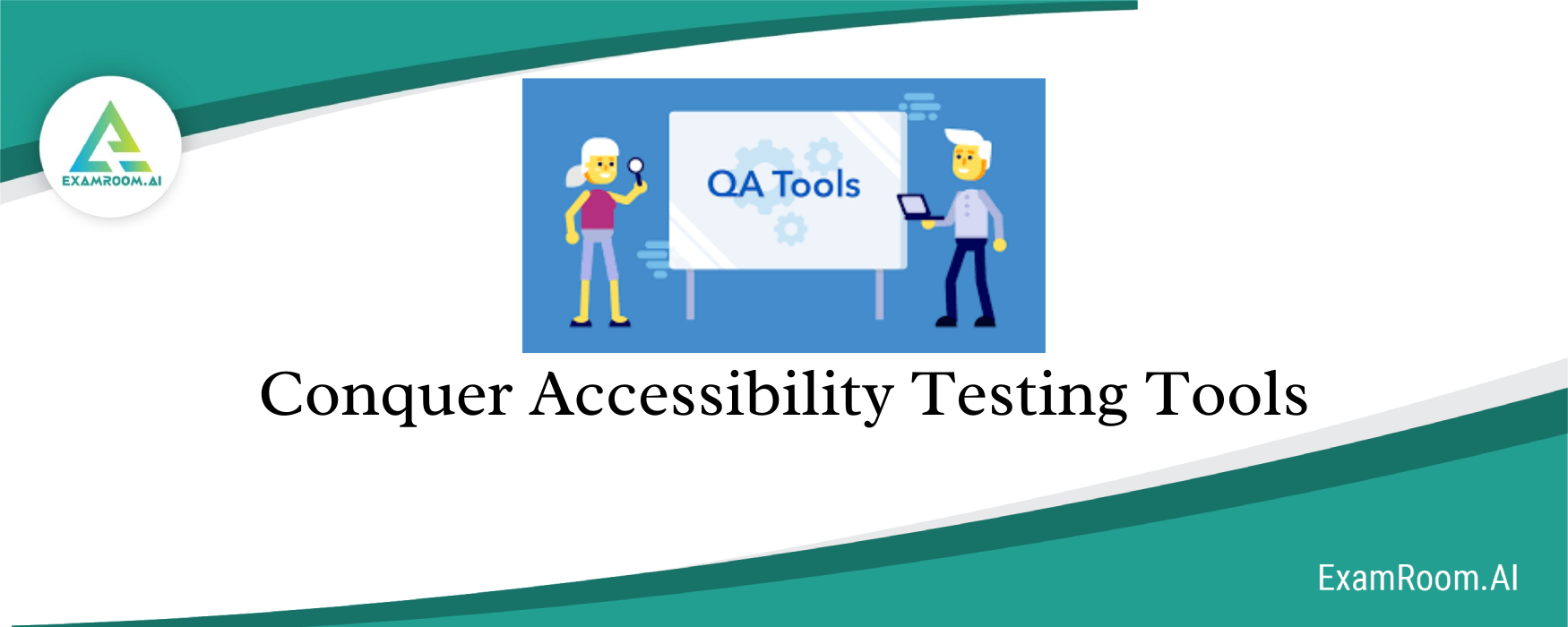 EXAMROOM.AI

QA Tools

Conquer Accessibility Testing Tools

ExamRoom.AI